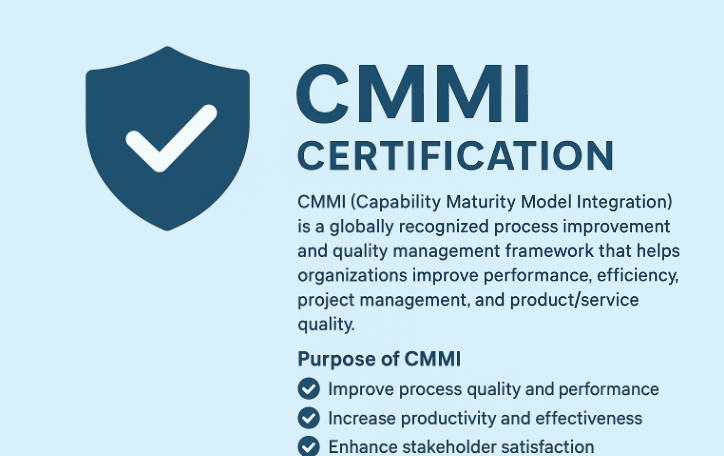 CMMI
CERTIFICATION

CMMI (Capability Maturity Model Integration) is a globally recognized process improvement and quality management framework that helps organizations improve performance, efficiency, project management, and product/service quality.

Purpose of CMMI

Improve process quality and performance

Increase productivity and effectiveness

Enhance stakeholder satisfaction